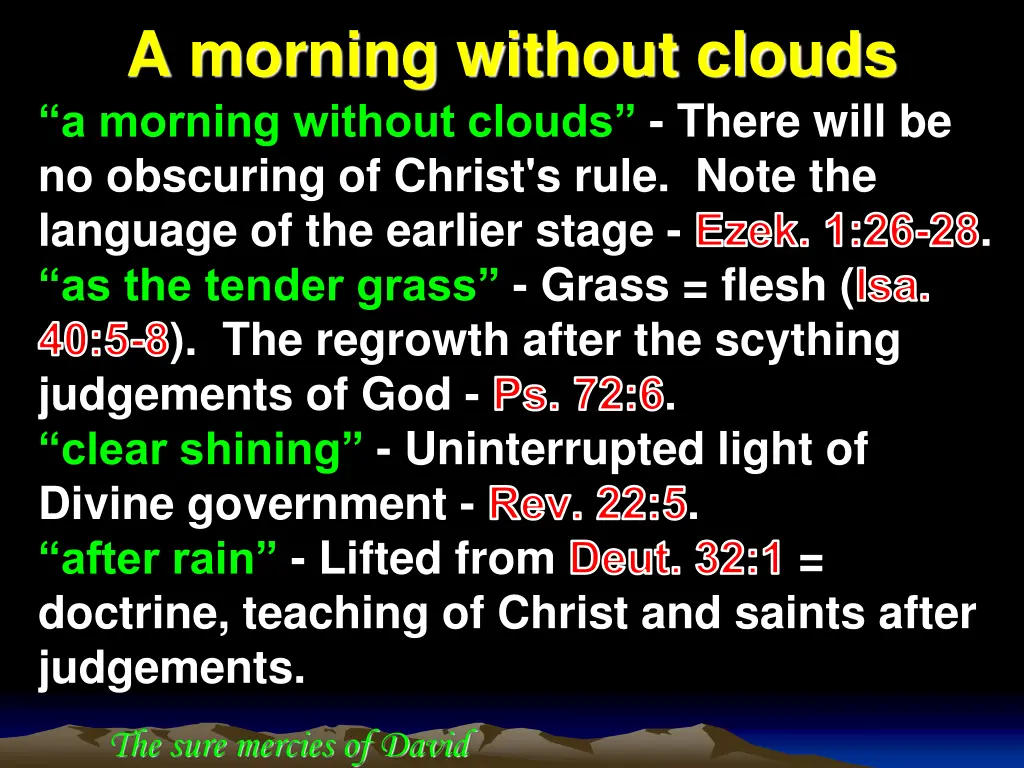 A morning without clouds

“a morning without clouds” - There will be no obscuring of Christ's rule. Note the language of the earlier stage - Ezek. 1:26-28.
“as the tender grass” - Grass = flesh (Isa. 40:5-8). The regrowth after the scything judgements of God - Ps. 72:6.
“clear shining” - Uninterrupted light of Divine government - Rev. 22:5.
“after rain” - Lifted from Deut. 32:1 = doctrine, teaching of Christ and saints after judgements.

The sure mercies of David